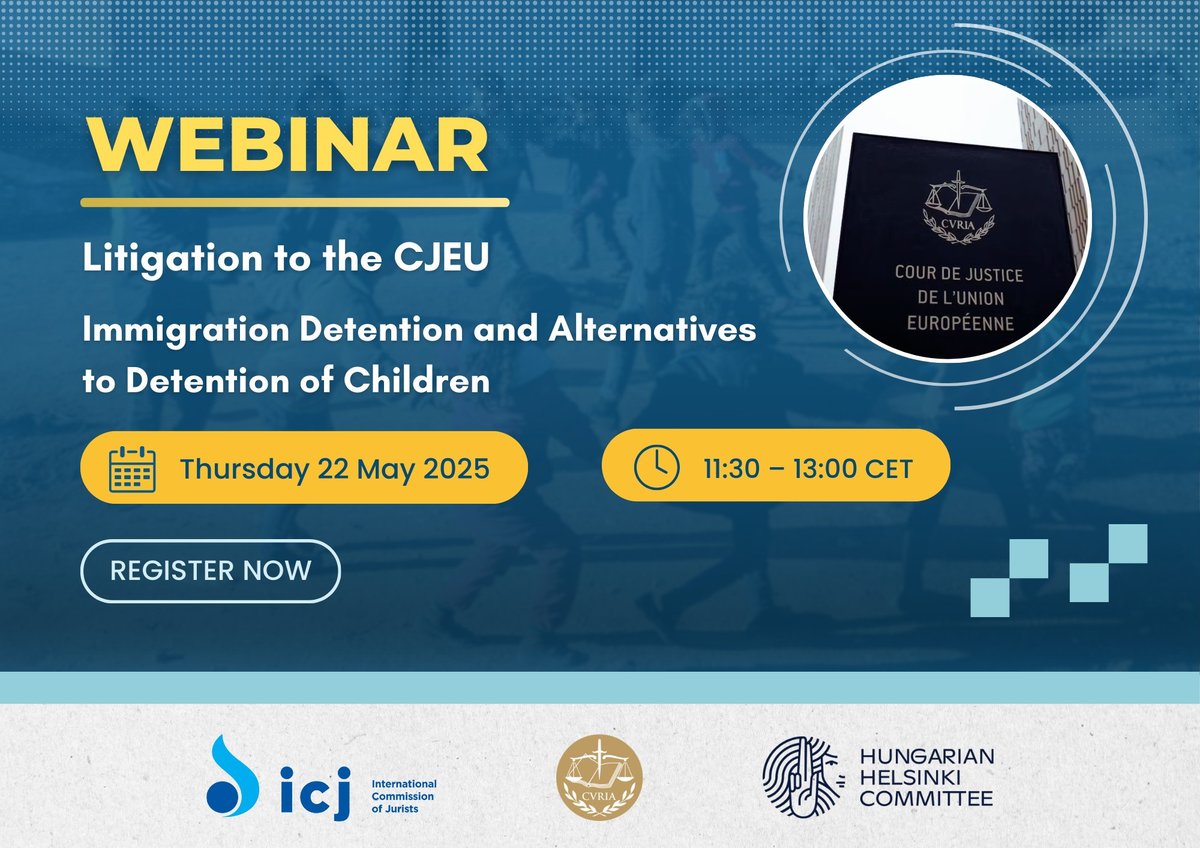 WEBINAR

Litigation to the CJEU

Immigration Detention and Alternatives to Detention of Children

CVRIA

COUR DE JUSTICE DE L'UNION EUROPÉENNE

Thursday 22 May 2025

11:30 – 13:00 CET

REGISTER NOW

icj International Commission of Jurists

CVRIA

HUNGARIAN HELSINKI COMMITTEE